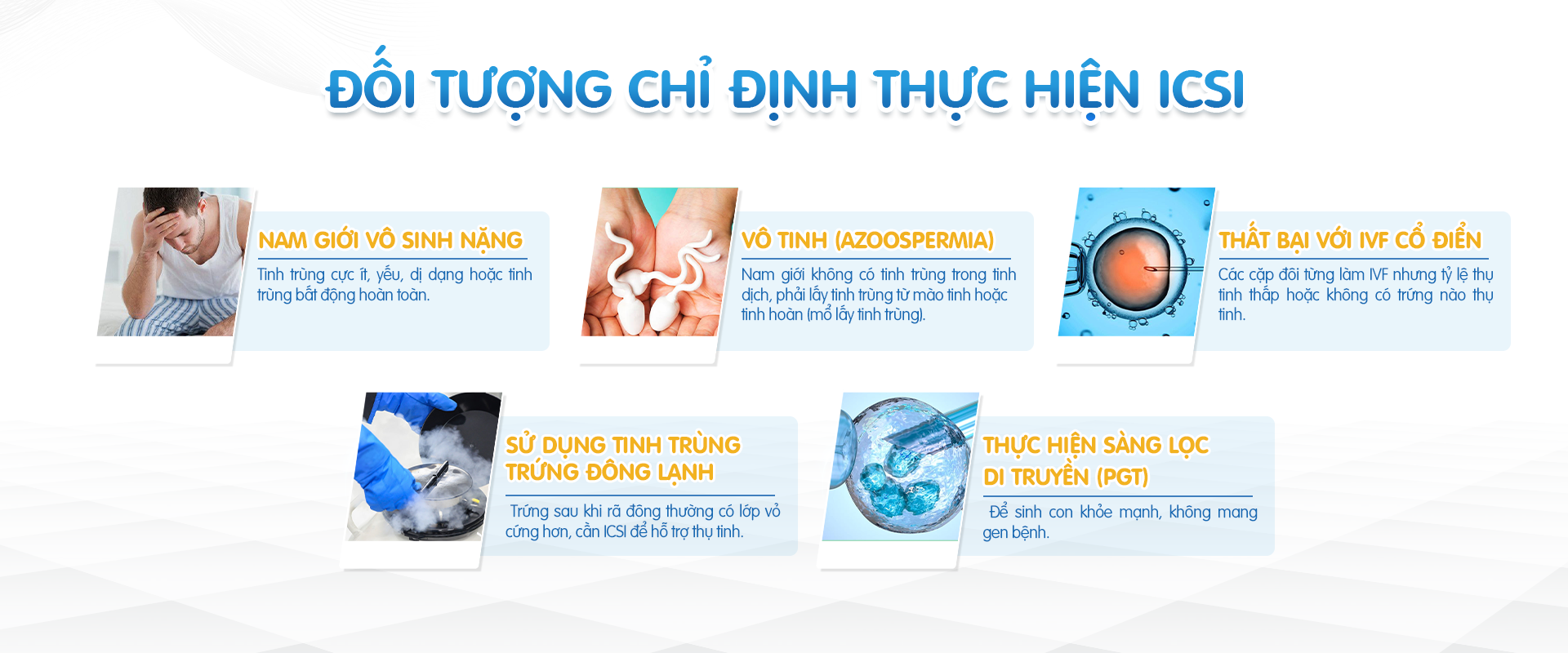 ĐỐI TƯỢNG CHỈ ĐỊNH THỰC HIỆN ICSI

NAM GIỚI VÔ SINH NẶNG

Tinh trùng cực ít, yếu, dị dạng hoặc tinh trùng bất động hoàn toàn.

VÔ TINH (AZOOSPERMIA)

Nam giới không có tinh trùng trong tinh dịch, phải lấy tinh trùng từ mào tinh hoặc tinh hoàn (mổ lấy tinh trùng).

THẤT BẠI VỚI IVF CỔ ĐIỂN

Các cặp đôi từng làm IVF nhưng tỷ lệ thụ tinh thấp hoặc không có trứng nào thụ tinh.

SỬ DỤNG TINH TRÙNG TRỨNG ĐÔNG LẠNH

Trứng sau khi rã đông thường có lớp vỏ cứng hơn, cần ICSI để hỗ trợ thụ tinh.

THỰC HIỆN SÀNG LỌC DI TRUYỀN (PGT)

Để sinh con khỏe mạnh, không mang gen bệnh.